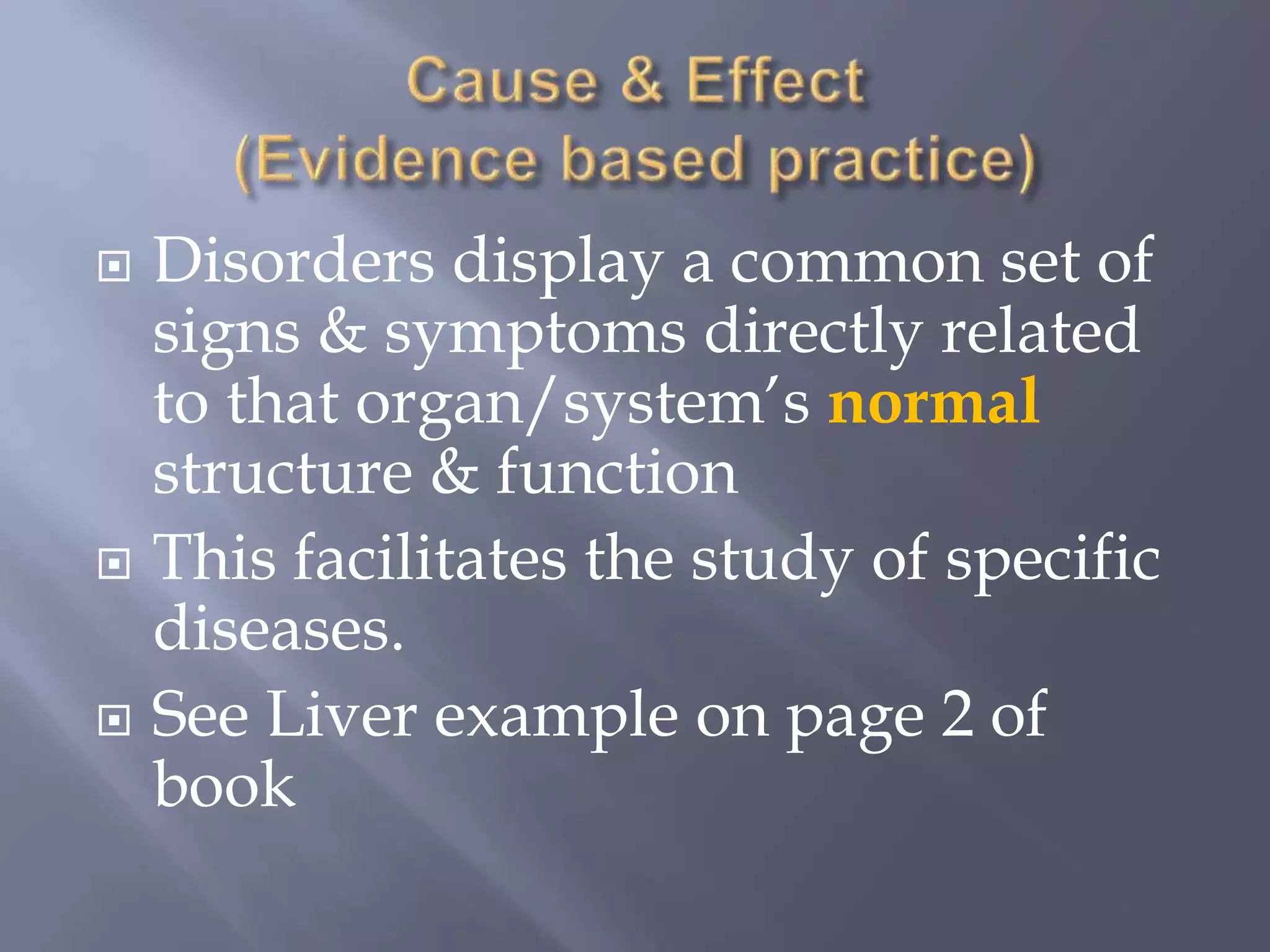 Cause & Effect
(Evidence based practice)

Disorders display a common set of signs & symptoms directly related to that organ/system's normal structure & function

This facilitates the study of specific diseases.

See Liver example on page 2 of book